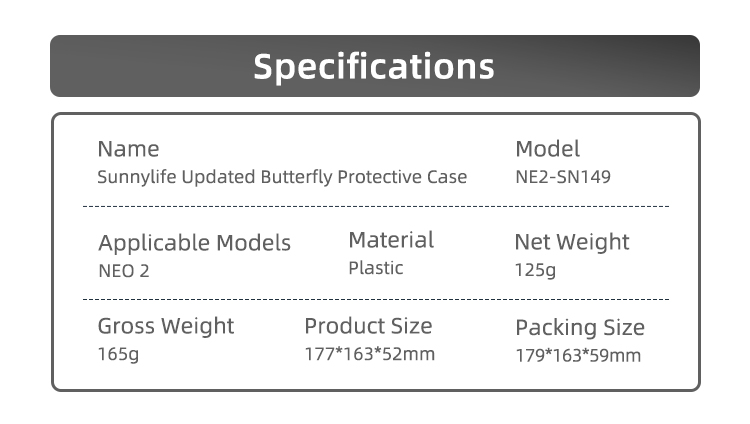 Specifications

Name
Sunnylife Updated Butterfly Protective Case

Model
NE2-SN149

Applicable Models
NEO 2

Material
Plastic

Net Weight
125g

Gross Weight
165g

Product Size
177*163*52mm

Packing Size
179*163*59mm